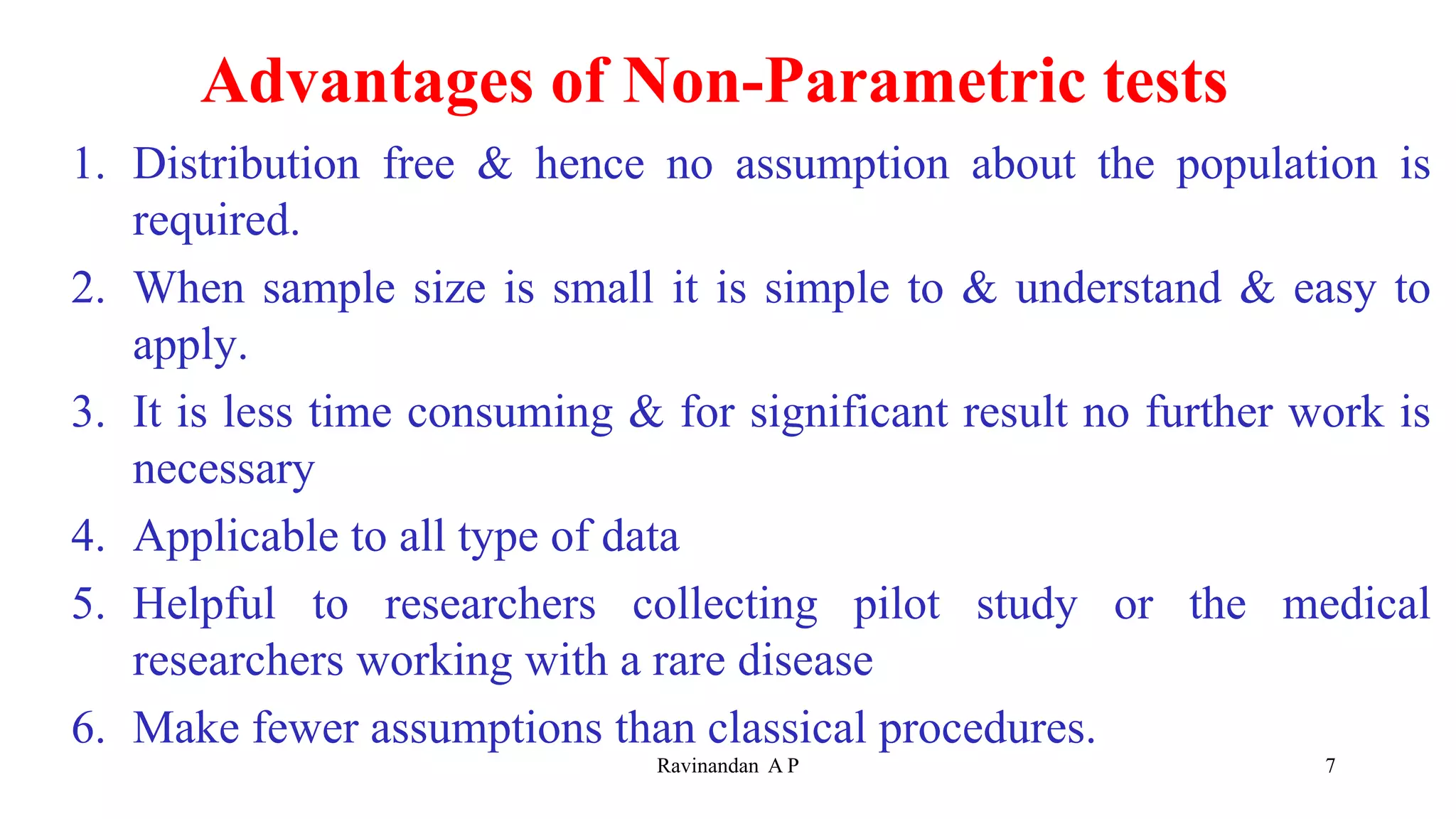 Advantages of Non-Parametric tests

1. Distribution free & hence no assumption about the population is required.
2. When sample size is small it is simple to & understand & easy to apply.
3. It is less time consuming & for significant result no further work is necessary
4. Applicable to all type of data
5. Helpful to researchers collecting pilot study or the medical researchers working with a rare disease
6. Make fewer assumptions than classical procedures.

Ravinandan A P

7